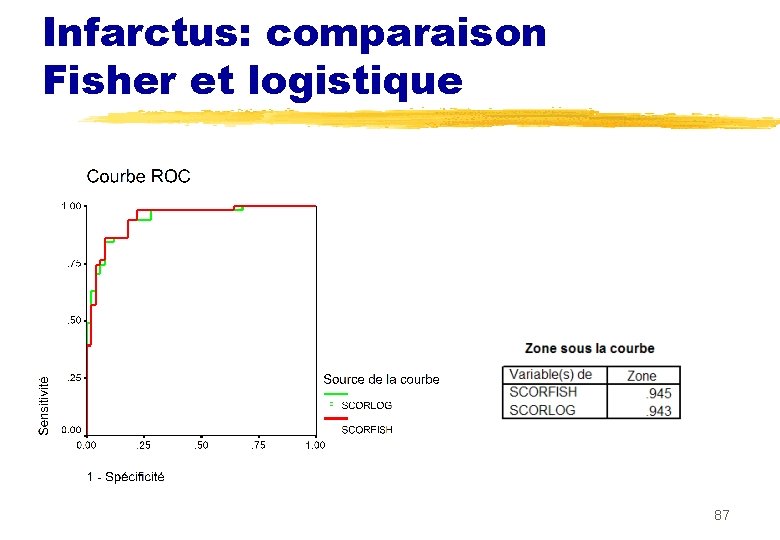 Infarctus: comparaison Fisher et logistique

Courbe ROC

1.00

.75

.50

.25

0.00

Sensitivité

0.00 .25 .50 .75 1.00

1 - Spécificité

Source de la courbe

SCORLOG

SCORFISH

Zone sous la courbe

| Variable(s) de | Zone |
|---|---|
| SCORFISH | .945 |
| SCORLOG | .943 |

87